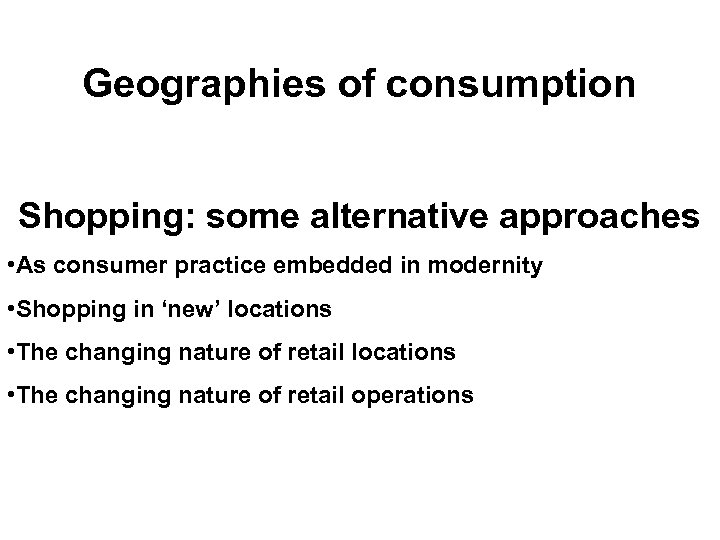 Geographies of consumption

Shopping: some alternative approaches

•As consumer practice embedded in modernity

•Shopping in ‘new’ locations

•The changing nature of retail locations

•The changing nature of retail operations